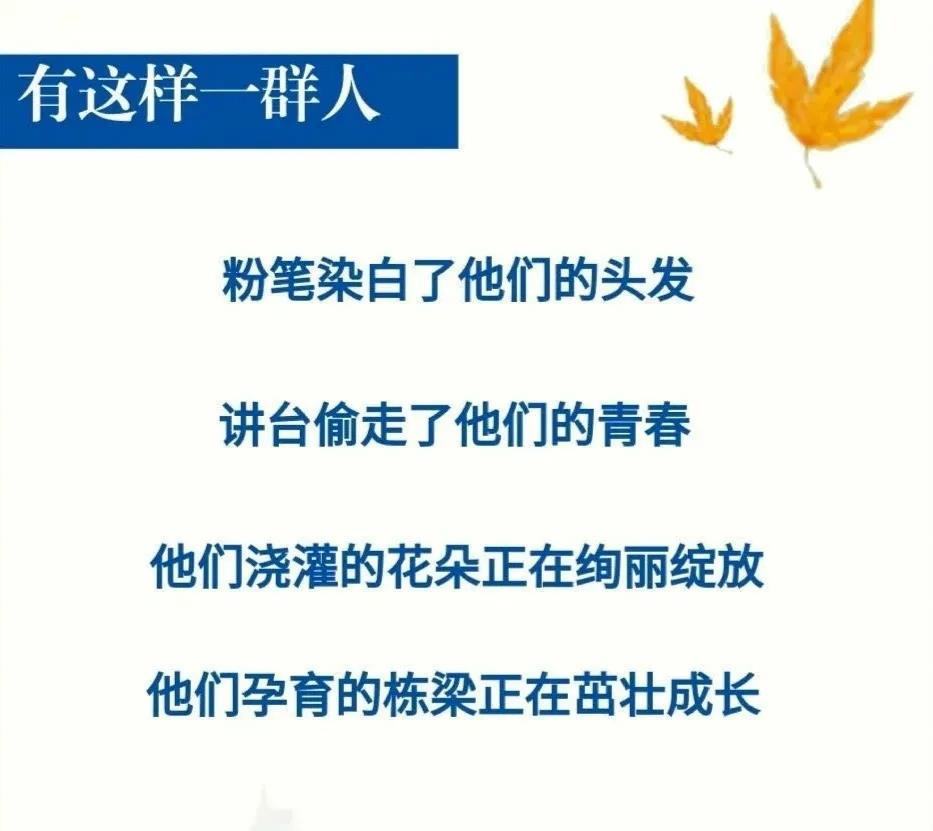 有这样一群人

粉笔染白了他们的头发

讲台偷走了他们的青春

他们浇灌的花朵正在绚丽绽放

他们孕育的栋梁正在茁壮成长